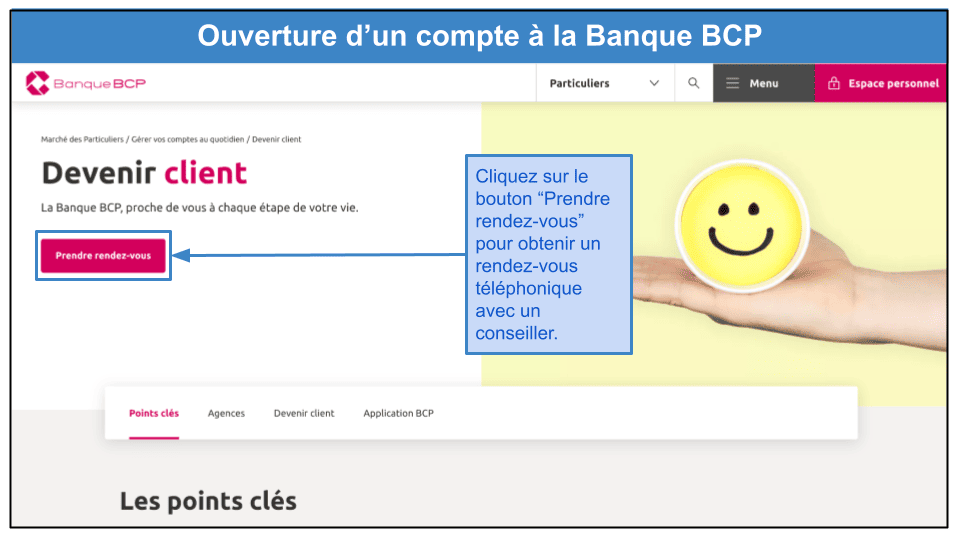 Ouverture d’un compte à la Banque BCP

Banque BCP

Particuliers

Menu

Espace personnel

Marché des Particuliers / Gérer vos comptes au quotidien / Devenir client

Devenir client

La Banque BCP, proche de vous à chaque étape de votre vie.

Prendre rendez-vous

Cliquez sur le bouton “Prendre rendez-vous” pour obtenir un rendez-vous téléphonique avec un conseiller.

Points clés

Agences

Devenir client

Application BCP

Les points clés